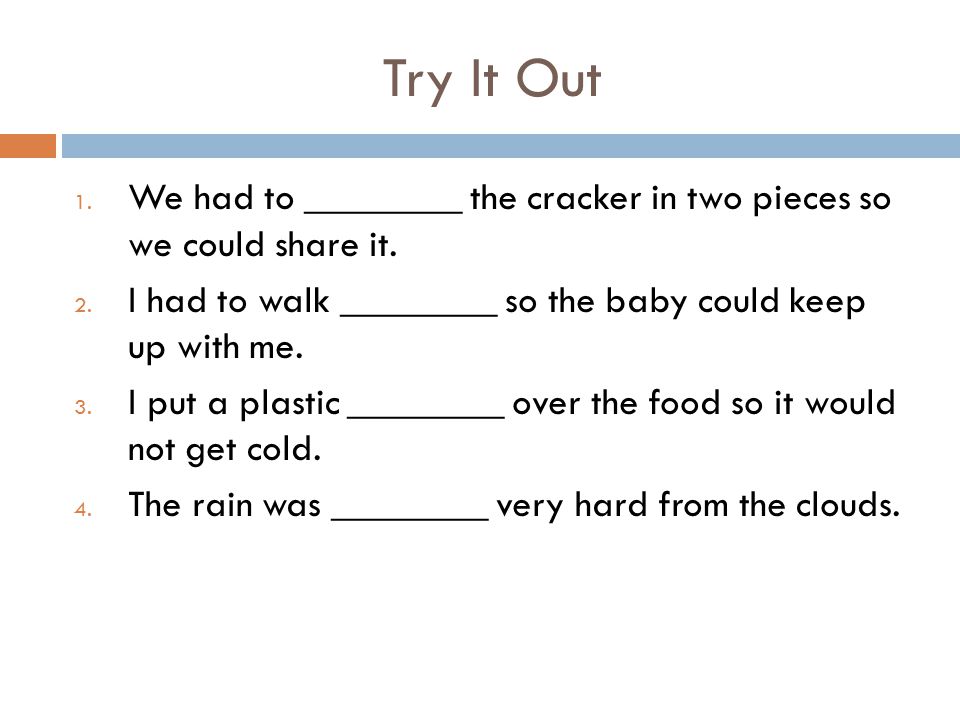 Try It Out

1. We had to ________ the cracker in two pieces so we could share it.
2. I had to walk ________ so the baby could keep up with me.
3. I put a plastic ________ over the food so it would not get cold.
4. The rain was ________ very hard from the clouds.